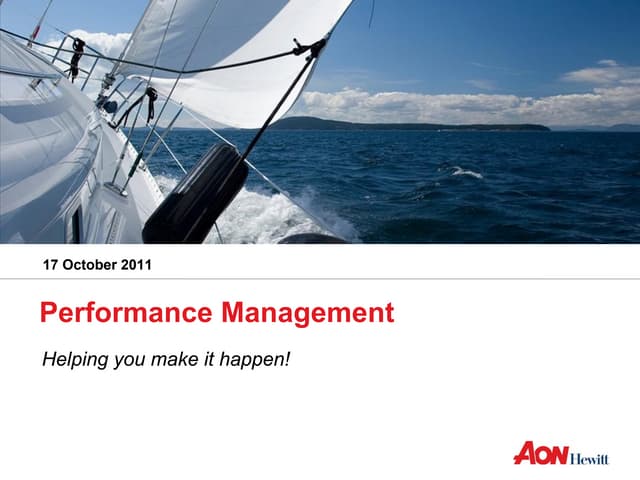 17 October 2011

Performance Management

Helping you make it happen!

AON Hewitt